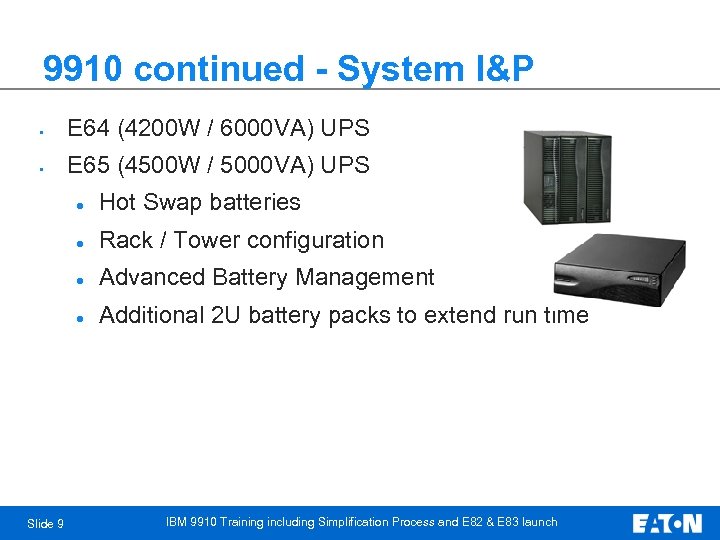 9910 continued - System I&P

- E64 (4200W / 6000VA) UPS
- E65 (4500W / 5000VA) UPS
  - Hot Swap batteries
  - Rack / Tower configuration
  - Advanced Battery Management
  - Additional 2U battery packs to extend run time

Slide 9

IBM 9910 Training including Simplification Process and E82 & E83 launch

EATON